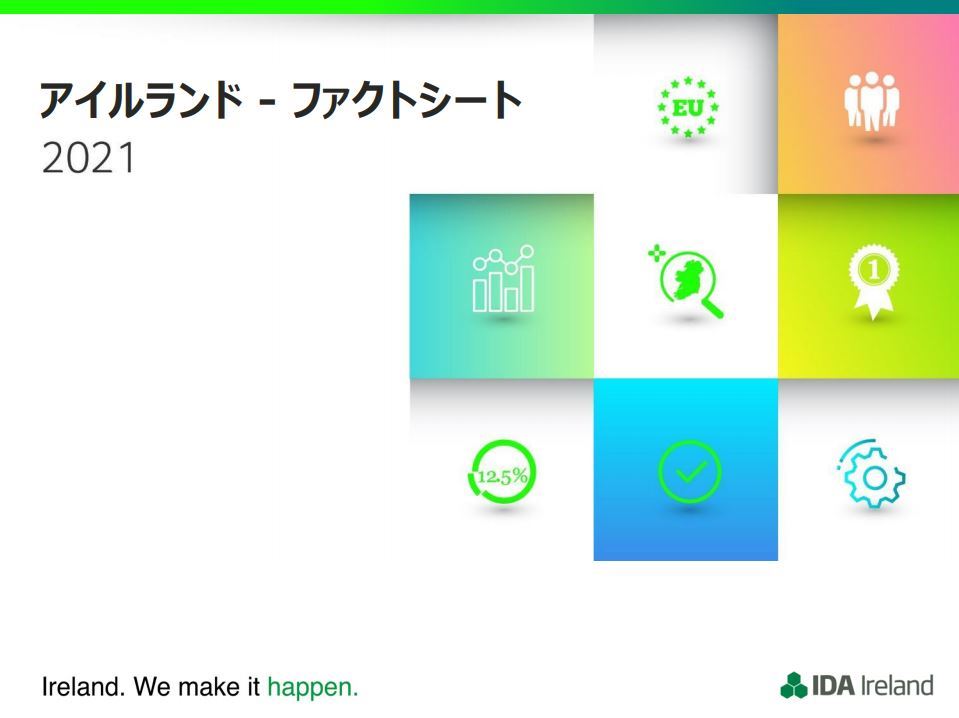 アイルランド - ファクトシート
2021

EU

1

12.5%

Ireland. We make it happen.

IDA Ireland